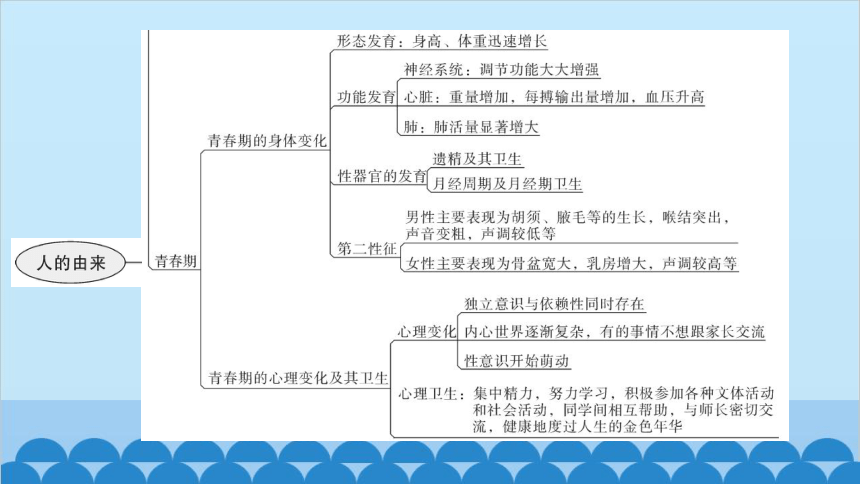 人的由来

青春期

青春期的身体变化

形态发育：身高、体重迅速增长

功能发育

神经系统：调节功能大大增强

心脏：重量增加，每搏输出量增加，血压升高

肺：肺活量显著增大

性器官的发育

遗精及其卫生

月经周期及月经期卫生

第二性征

男性主要表现为胡须、腋毛等的生长，喉结突出，声音变粗，声调较低等

女性主要表现为骨盆宽大，乳房增大，声调较高等

青春期的心理变化及其卫生

心理变化

独立意识与依赖性同时存在

内心世界逐渐复杂，有的事情不想跟家长交流

性意识开始萌动

心理卫生：集中精力，努力学习，积极参加各种文体活动和社会活动，同学间相互帮助，与师长密切交流，健康地度过人生的金色年华